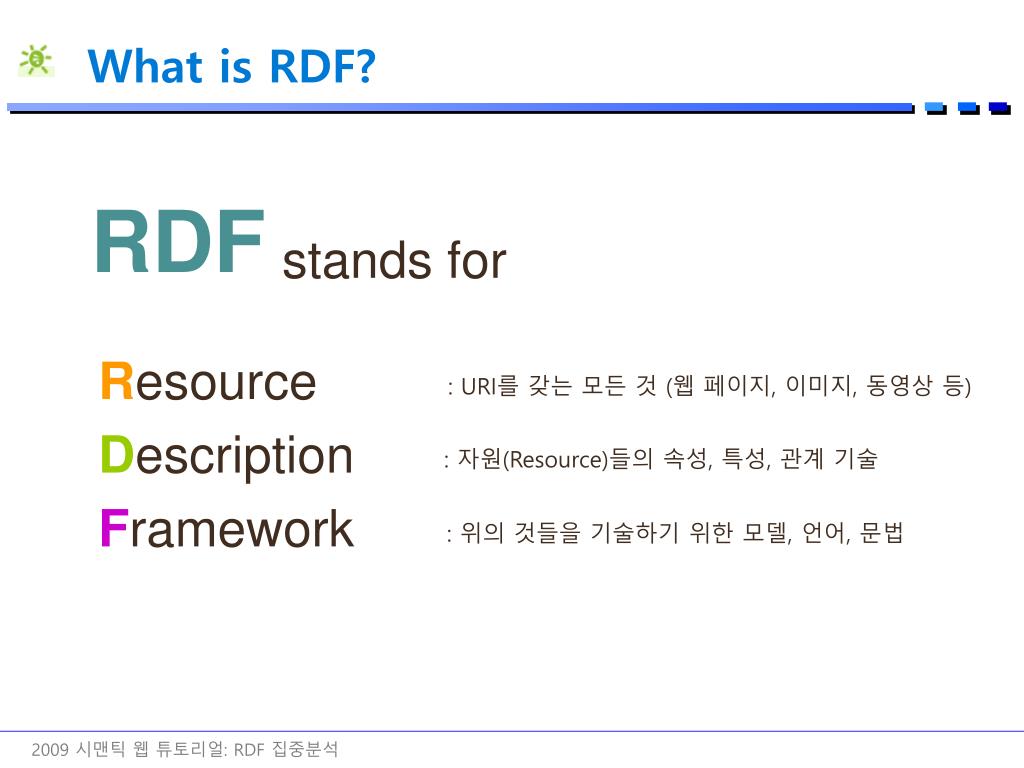 What is RDF?

RDF stands for

Resource : URI를 갖는 모든 것 (웹 페이지, 이미지, 동영상 등)

Description : 자원(Resource)들의 속성, 특성, 관계 기술

Framework : 위의 것들을 기술하기 위한 모델, 언어, 문법

2009 시맨틱 웹 튜토리얼: RDF 집중분석